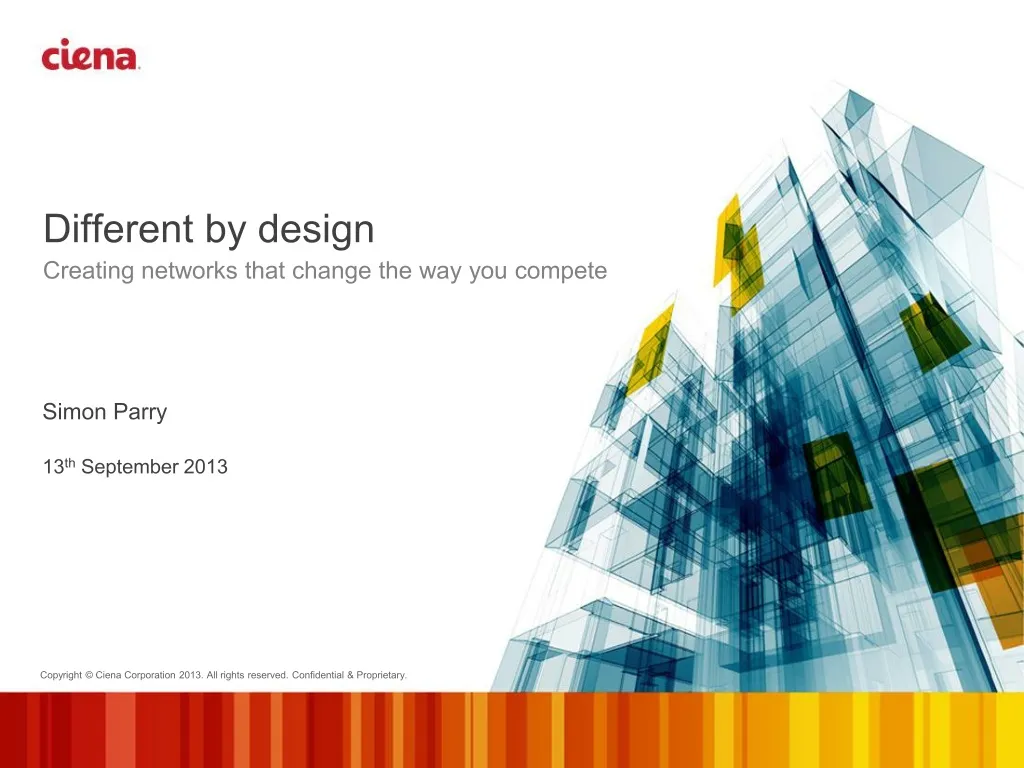 ciena.

Different by design

Creating networks that change the way you compete

Simon Parry

13$^{th}$ September 2013

Copyright © Ciena Corporation 2013. All rights reserved. Confidential & Proprietary.